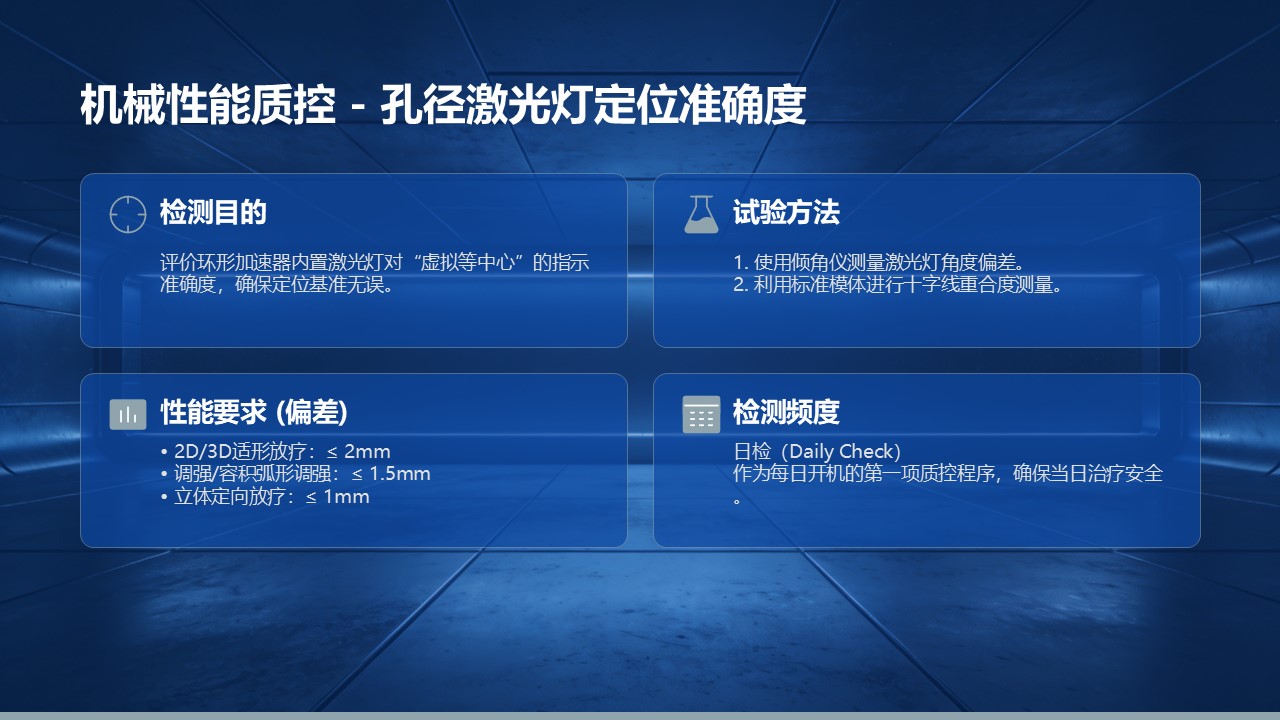 机械性能质控 - 孔径激光灯定位准确度

检测目的

评价环形加速器内置激光灯对“虚拟等中心”的指示准确度，确保定位基准无误。

试验方法

1. 使用倾角仪测量激光灯角度偏差。
2. 利用标准模体进行十字线重合度测量。

性能要求 (偏差)

• 2D/3D适形放疗：≤ 2mm
• 调强/容积弧形调强：≤ 1.5mm
• 立体定向放疗：≤ 1mm

检测频度

日检（Daily Check）
作为每日开机的第一项质控程序，确保当日治疗安全。